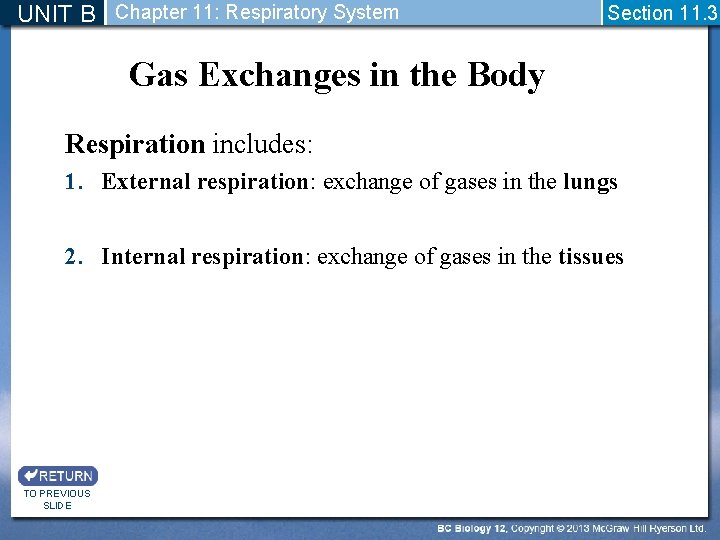 UNIT B Chapter 11: Respiratory System Section 11.3

Gas Exchanges in the Body

Respiration includes:

1. External respiration: exchange of gases in the lungs

2. Internal respiration: exchange of gases in the tissues

RETURN
TO PREVIOUS SLIDE

BC Biology 12, Copyright © 2013 McGraw Hill Ryerson Ltd.